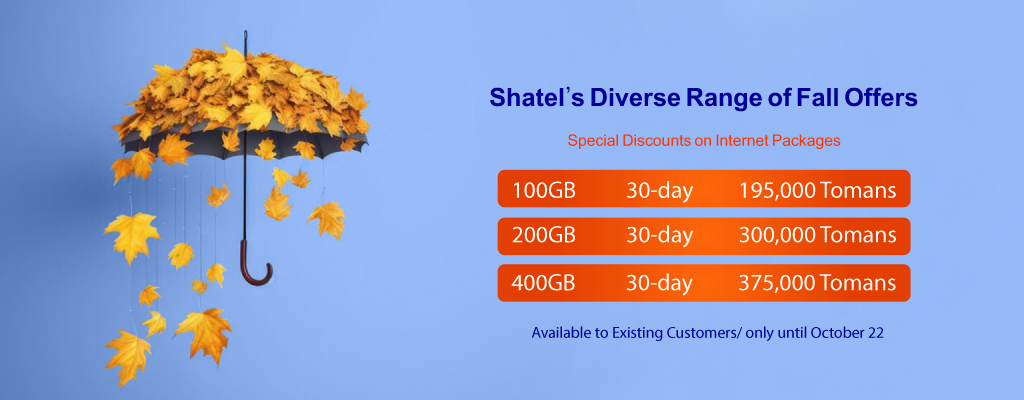 Shatel's Diverse Range of Fall Offers

Special Discounts on Internet Packages

| 100GB | 30-day | 195,000 Tomans |
|---|---|---|
| 200GB | 30-day | 300,000 Tomans |
| 400GB | 30-day | 375,000 Tomans |

Available to Existing Customers/ only until October 22